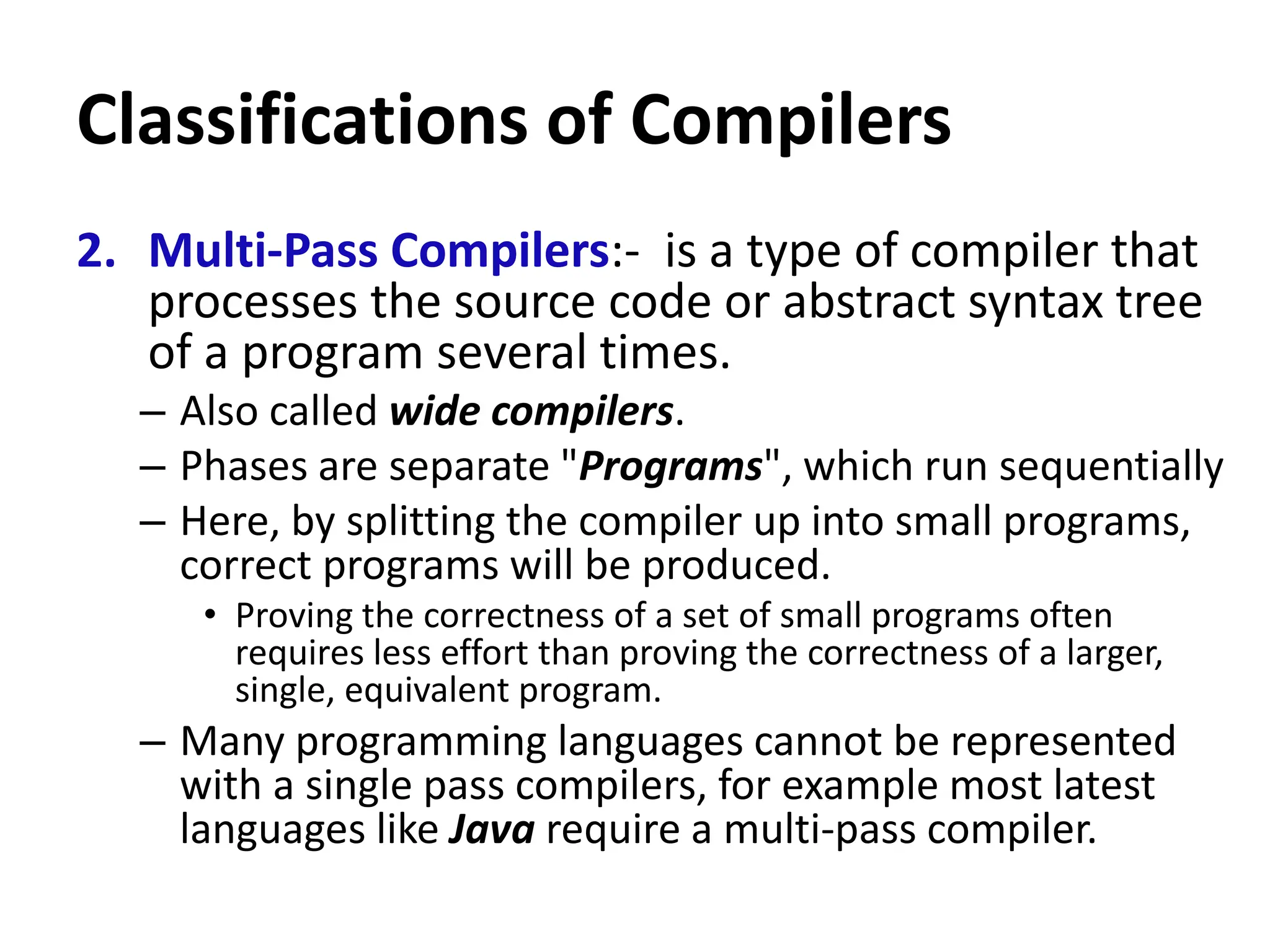 Classifications of Compilers

2. Multi-Pass Compilers:- is a type of compiler that processes the source code or abstract syntax tree of a program several times.

– Also called wide compilers.
– Phases are separate "Programs", which run sequentially
– Here, by splitting the compiler up into small programs, correct programs will be produced.
• Proving the correctness of a set of small programs often requires less effort than proving the correctness of a larger, single, equivalent program.
– Many programming languages cannot be represented with a single pass compilers, for example most latest languages like Java require a multi-pass compiler.